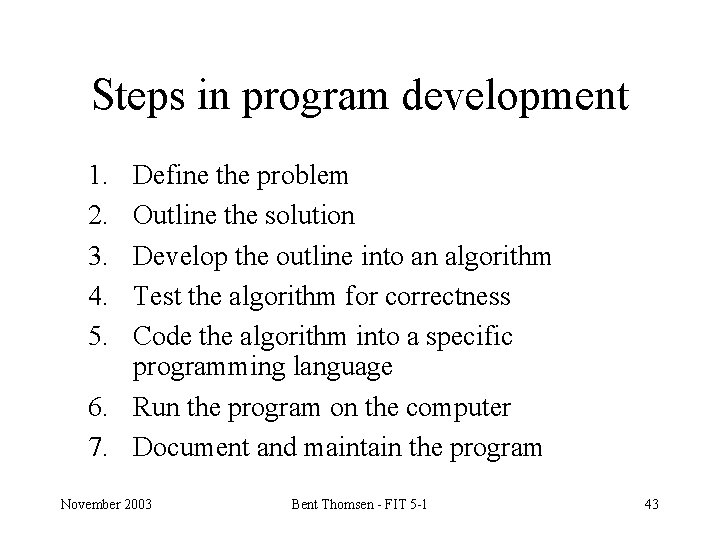 Steps in program development

1. Define the problem
2. Outline the solution
3. Develop the outline into an algorithm
4. Test the algorithm for correctness
5. Code the algorithm into a specific programming language
6. Run the program on the computer
7. Document and maintain the program

November 2003

Bent Thomsen - FIT 5-1

43